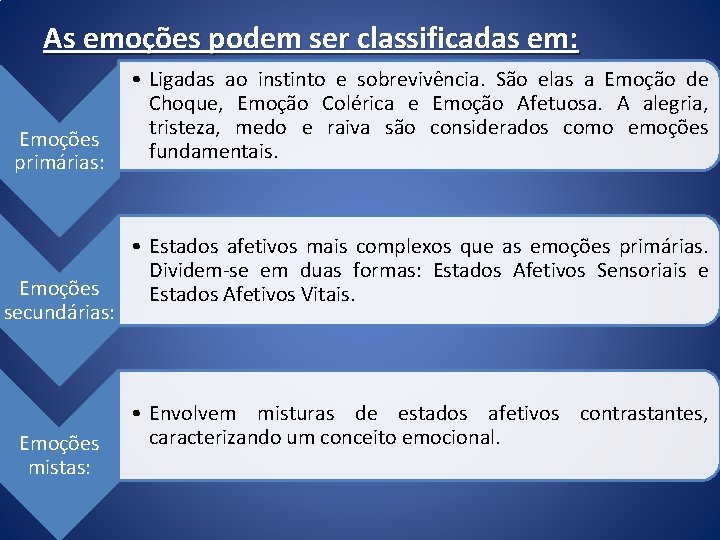 As emoções podem ser classificadas em:

Emoções primárias:

• Ligadas ao instinto e sobrevivência. São elas a Emoção de Choque, Emoção Colérica e Emoção Afetuosa. A alegria, tristeza, medo e raiva são considerados como emoções fundamentais.

Emoções secundárias:

• Estados afetivos mais complexos que as emoções primárias. Dividem-se em duas formas: Estados Afetivos Sensoriais e Estados Afetivos Vitais.

Emoções mistas:

• Envolvem misturas de estados afetivos contrastantes, caracterizando um conceito emocional.